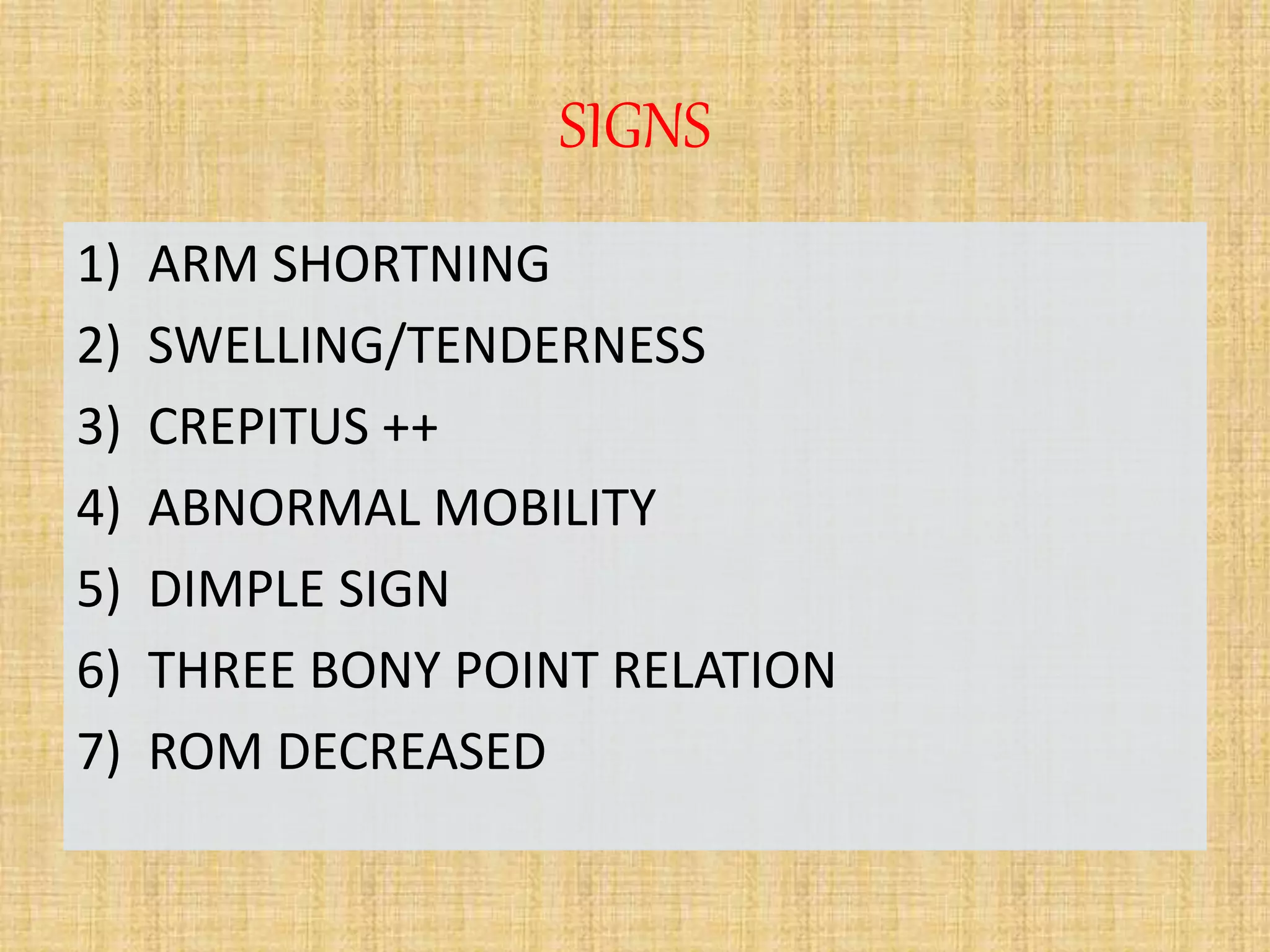 SIGNS

1) ARM SHORTNING
2) SWELLING/TENDERNESS
3) CREPITUS ++
4) ABNORMAL MOBILITY
5) DIMPLE SIGN
6) THREE BONY POINT RELATION
7) ROM DECREASED